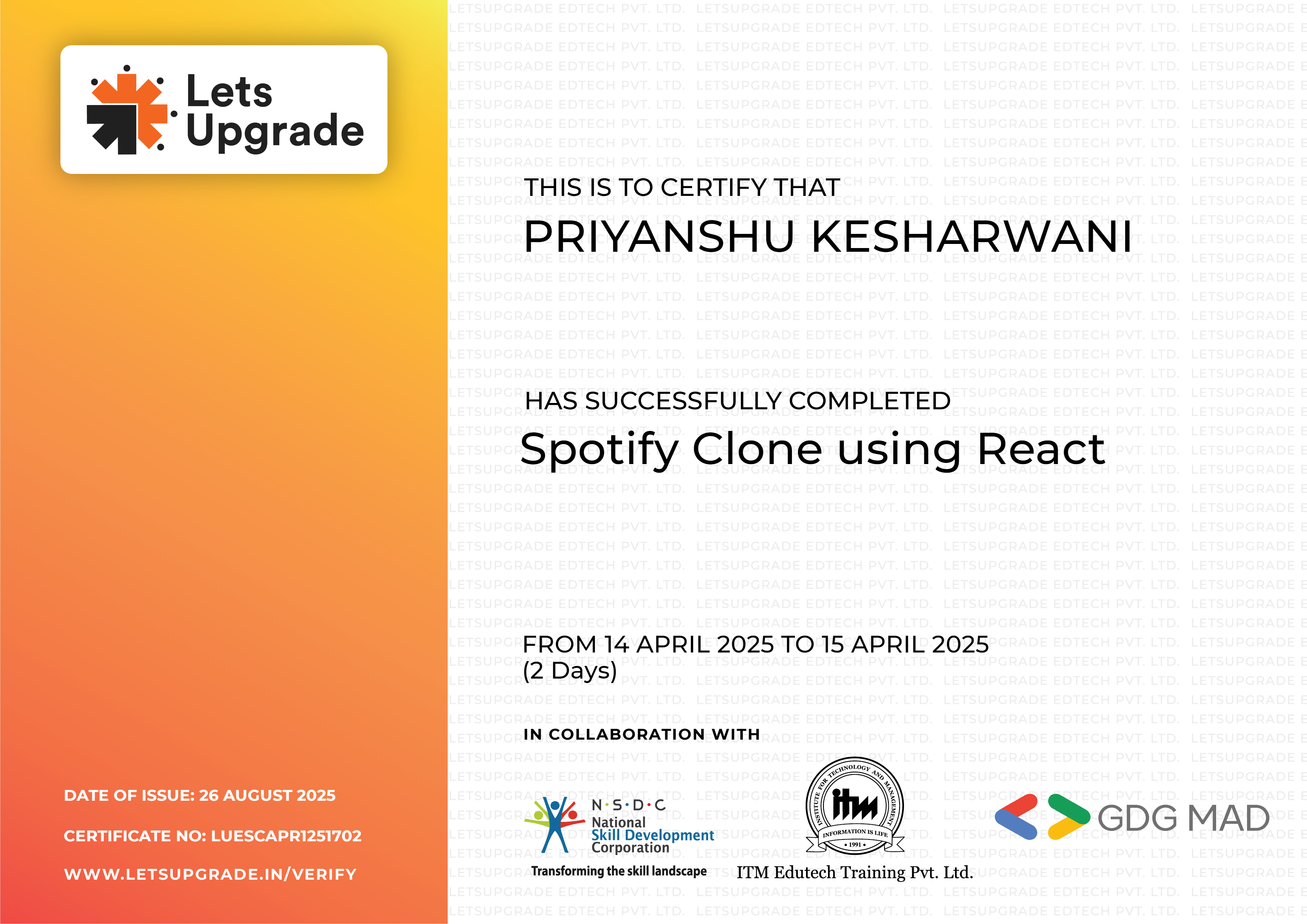 Lets Upgrade

DATE OF ISSUE: 26 AUGUST 2025

CERTIFICATE NO: LUESCAPR1251702

WWW.LETSUPGRADE.IN/VERIFY

THIS IS TO CERTIFY THAT

PRIYANSHU KESHARWANI

HAS SUCCESSFULLY COMPLETED

Spotify Clone using React

FROM 14 APRIL 2025 TO 15 APRIL 2025
(2 Days)

IN COLLABORATION WITH

N·S·D·C
National
Skill Development
Corporation
Transforming the skill landscape

INSTITUTE FOR TECHNOLOGY AND MANAGEMENT
itm
INFORMATION IS LIFE
• 1991 •
ITM Edutech Training Pvt. Ltd.

GDG MAD

LETSUPGRADE EDTECH PVT. LTD.